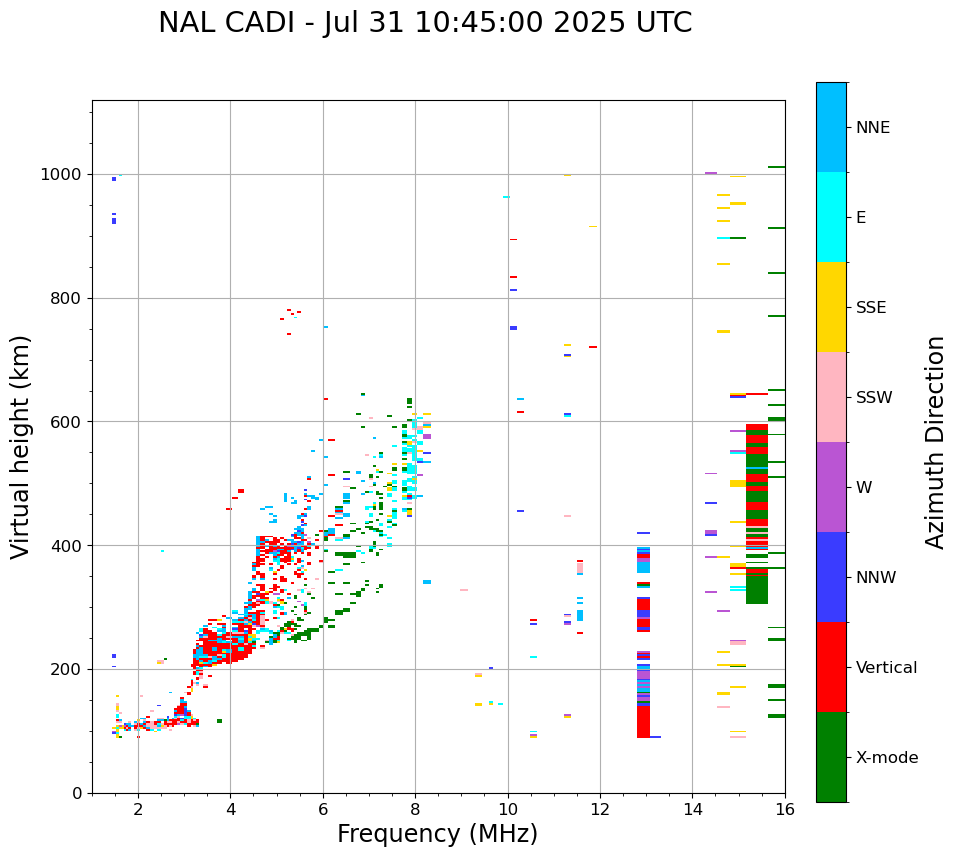 NAL CADI - Jul 31 10:45:00 2025 UTC

Virtual height (km)

1000
800
600
400
200
0

2
4
6
8
10
12
14
16

Frequency (MHz)

NNE
E
SSE
SSW
W
NNW
Vertical
X-mode

Azimuth Direction